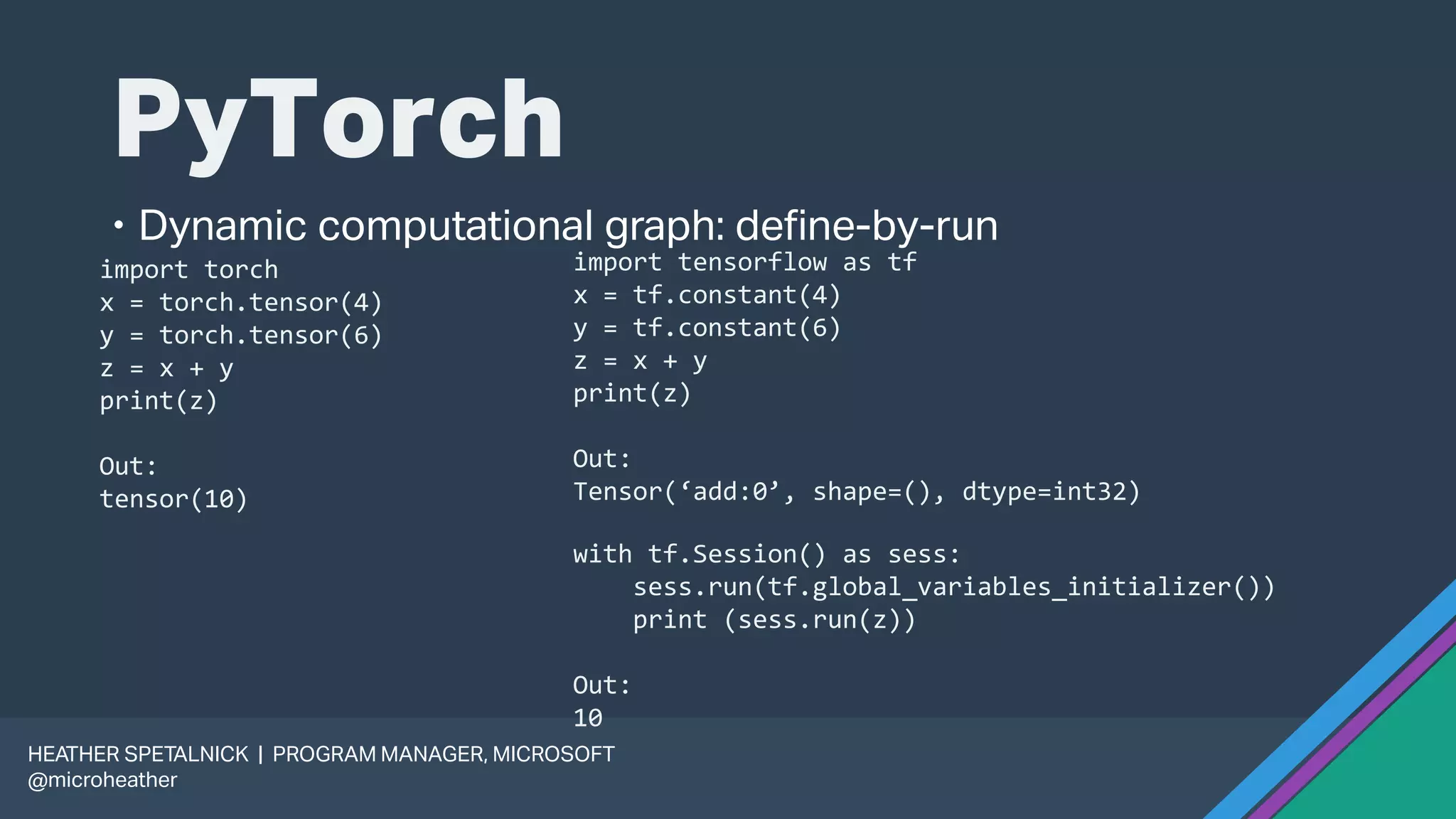 PyTorch

• Dynamic computational graph: define-by-run

import torch
x = torch.tensor(4)
y = torch.tensor(6)
z = x + y
print(z)

Out:
tensor(10)

import tensorflow as tf
x = tf.constant(4)
y = tf.constant(6)
z = x + y
print(z)

Out:
Tensor(‘add:0’, shape=(), dtype=int32)

with tf.Session() as sess:
    sess.run(tf.global_variables_initializer())
    print (sess.run(z))

Out:
10

HEATHER SPETALNICK | PROGRAM MANAGER, MICROSOFT
@microheather